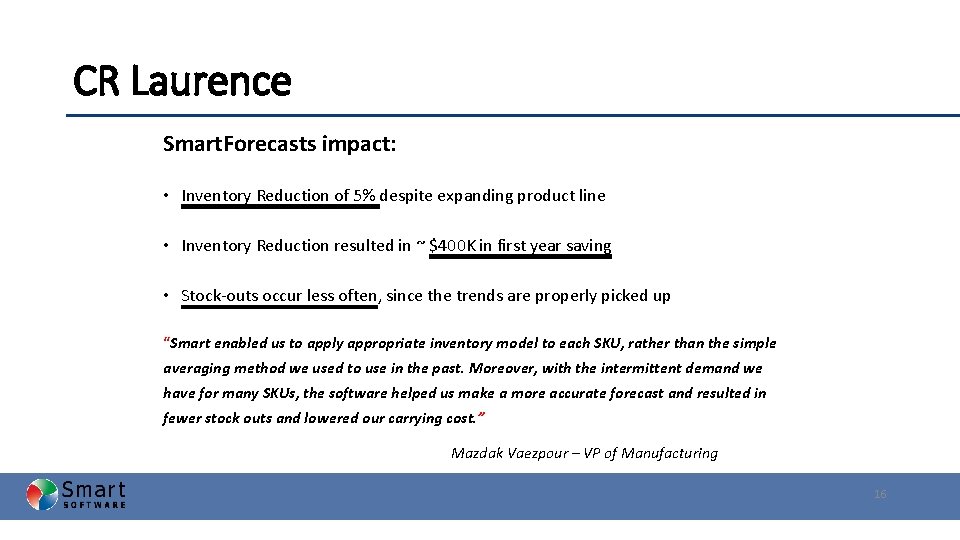 CR Laurence

SmartForecasts impact:

• Inventory Reduction of 5% despite expanding product line

• Inventory Reduction resulted in ~ $400K in first year saving

• Stock-outs occur less often, since the trends are properly picked up

"Smart enabled us to apply appropriate inventory model to each SKU, rather than the simple averaging method we used to use in the past. Moreover, with the intermittent demand we have for many SKUs, the software helped us make a more accurate forecast and resulted in fewer stock outs and lowered our carrying cost."

Mazdak Vaezpour – VP of Manufacturing

Smart SOFTWARE

16